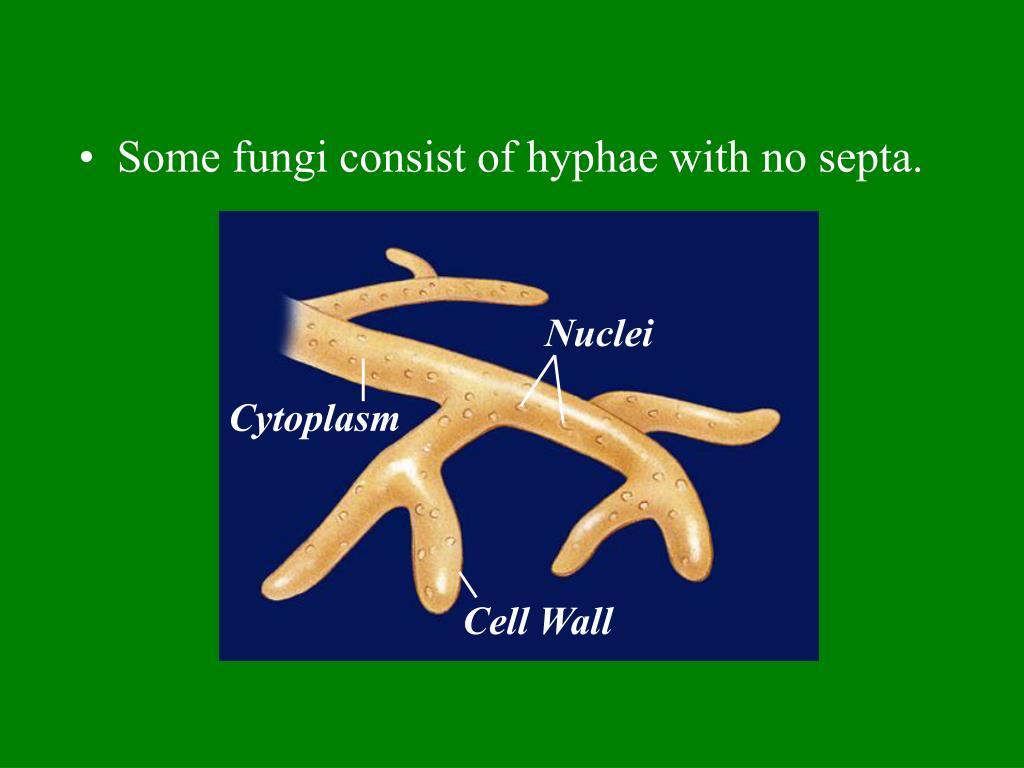 • Some fungi consist of hyphae with no septa.

Nuclei

Cytoplasm

Cell Wall